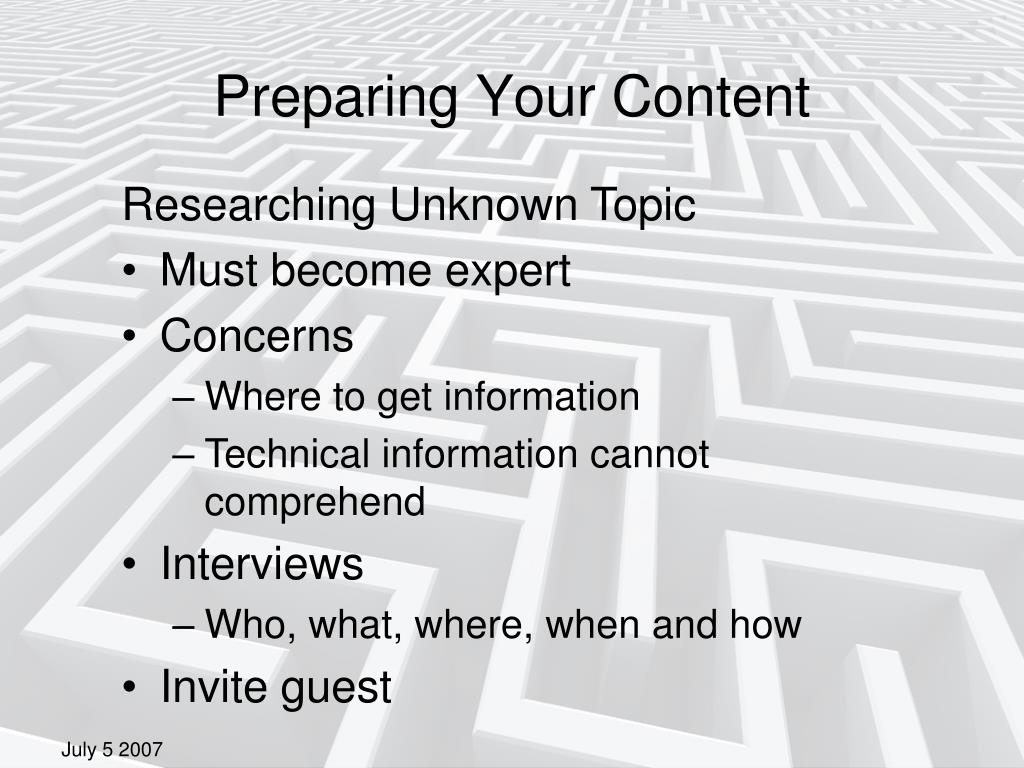 Preparing Your Content

Researching Unknown Topic

• Must become expert
• Concerns
– Where to get information
– Technical information cannot comprehend
• Interviews
– Who, what, where, when and how
• Invite guest

July 5 2007